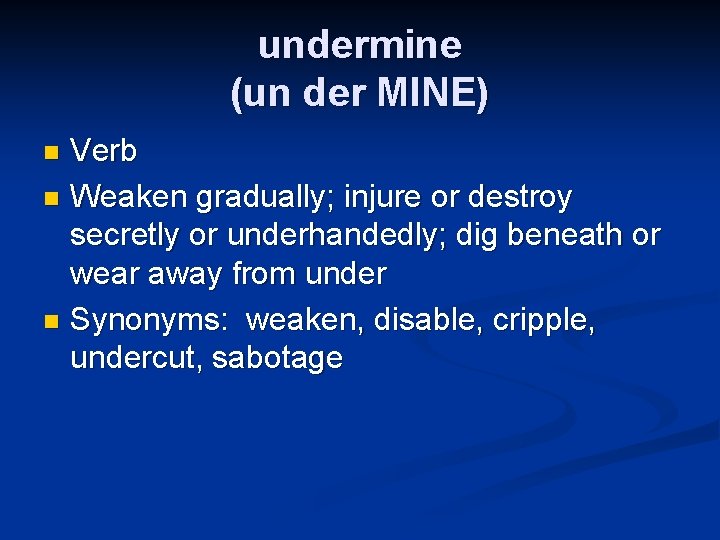 undermine
(un der MINE)

- Verb
- Weaken gradually; injure or destroy secretly or underhandedly; dig beneath or wear away from under
- Synonyms: weaken, disable, cripple, undercut, sabotage